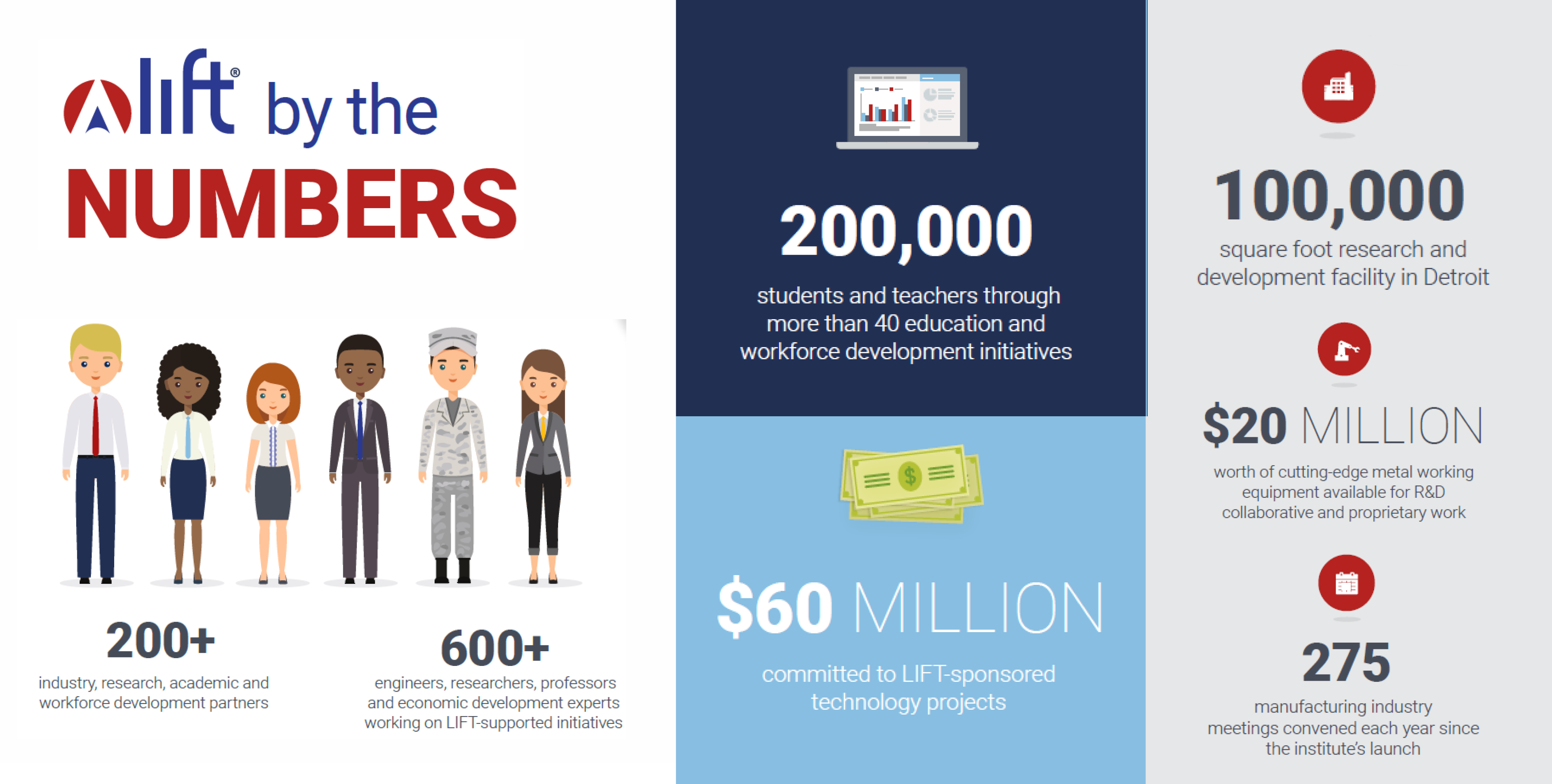 lift® by the NUMBERS

200+
industry, research, academic and workforce development partners

600+
engineers, researchers, professors and economic development experts working on LIFT-supported initiatives

200,000
students and teachers through more than 40 education and workforce development initiatives

$60 MILLION
committed to LIFT-sponsored technology projects

100,000
square foot research and development facility in Detroit

$20 MILLION
worth of cutting-edge metal working equipment available for R&D collaborative and proprietary work

275
manufacturing industry meetings convened each year since the institute's launch